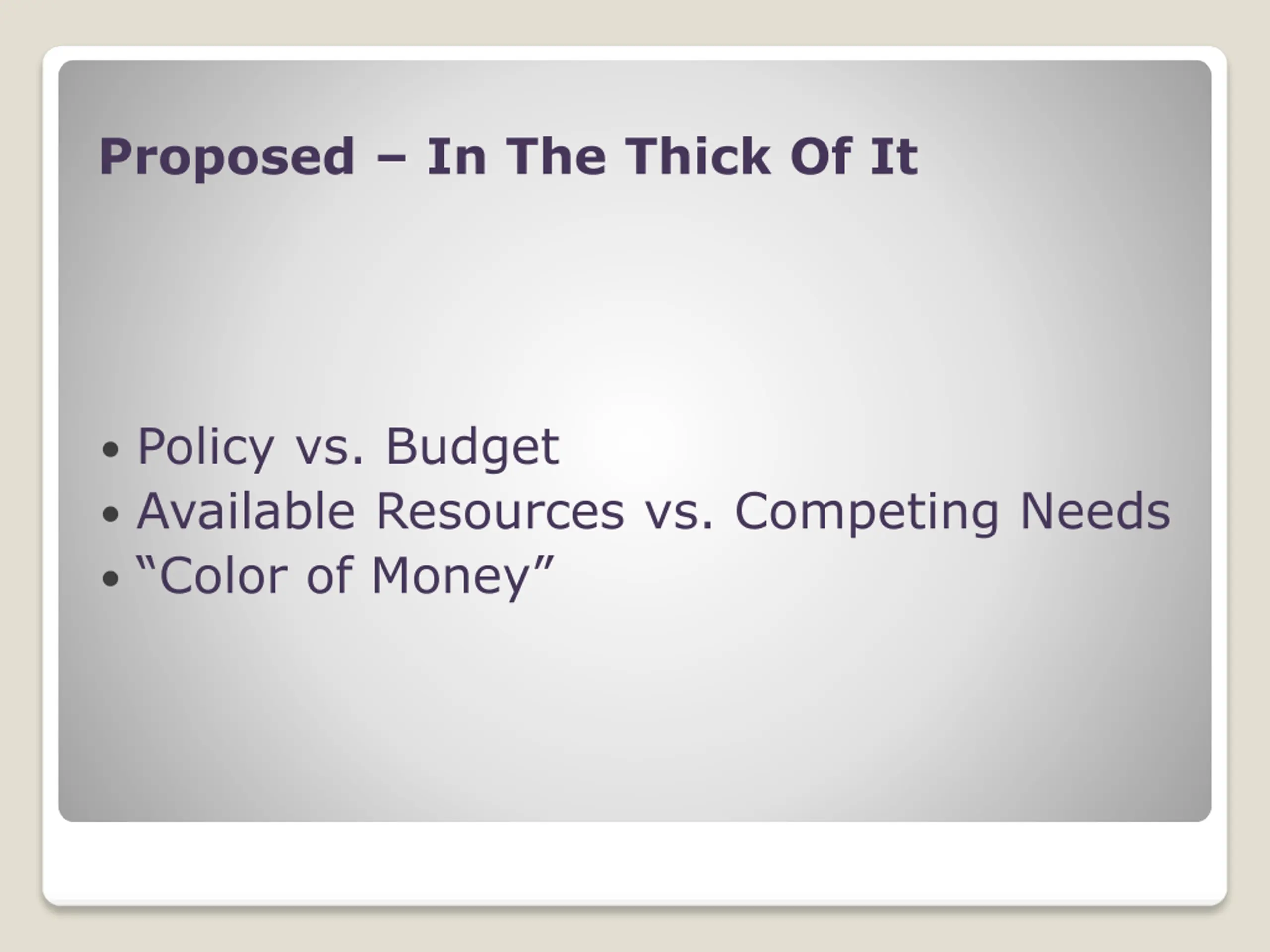 Proposed – In The Thick Of It

• Policy vs. Budget
• Available Resources vs. Competing Needs
• “Color of Money”